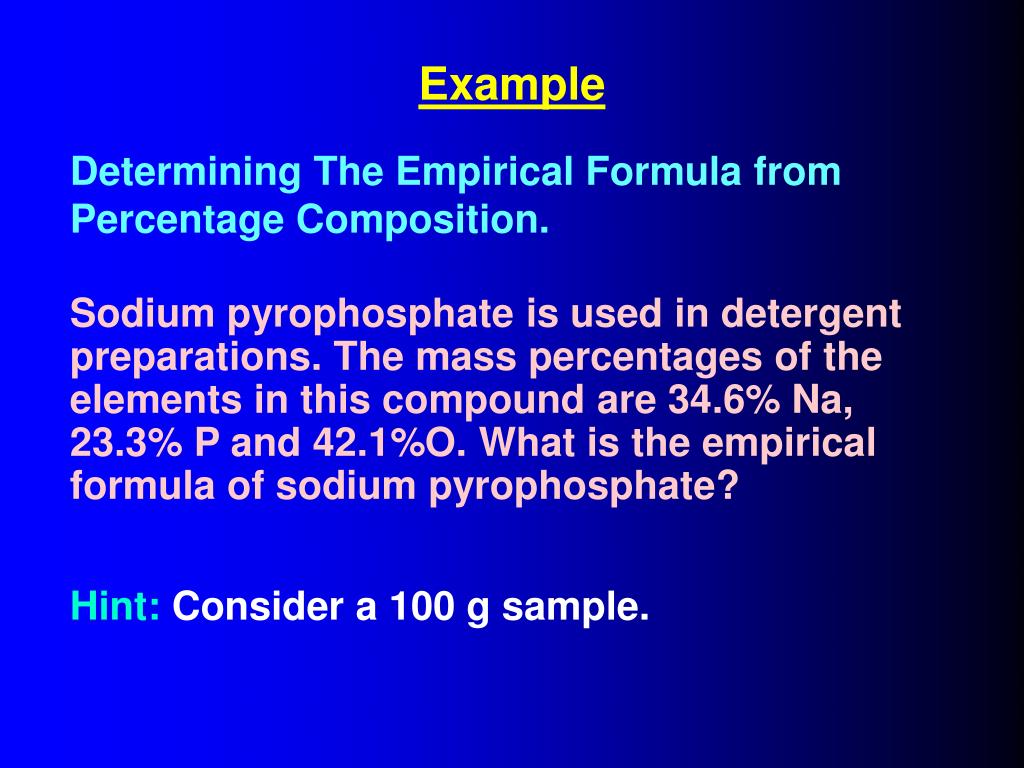 Example

Determining The Empirical Formula from Percentage Composition.

Sodium pyrophosphate is used in detergent preparations. The mass percentages of the elements in this compound are 34.6% Na, 23.3% P and 42.1%O. What is the empirical formula of sodium pyrophosphate?

Hint: Consider a 100 g sample.